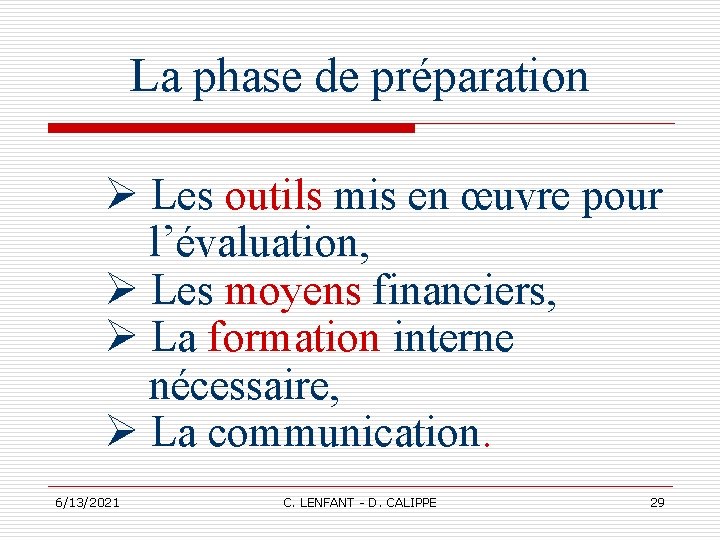 La phase de préparation

➢ Les outils mis en œuvre pour l’évaluation,
➢ Les moyens financiers,
➢ La formation interne nécessaire,
➢ La communication.

6/13/2021 C. LENFANT - D. CALIPPE 29